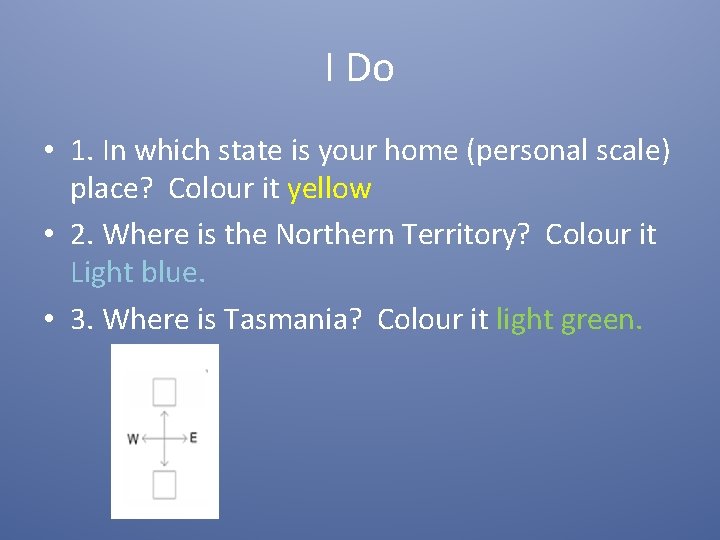 I Do

• 1. In which state is your home (personal scale) place? Colour it yellow

• 2. Where is the Northern Territory? Colour it Light blue.

• 3. Where is Tasmania? Colour it light green.

W E